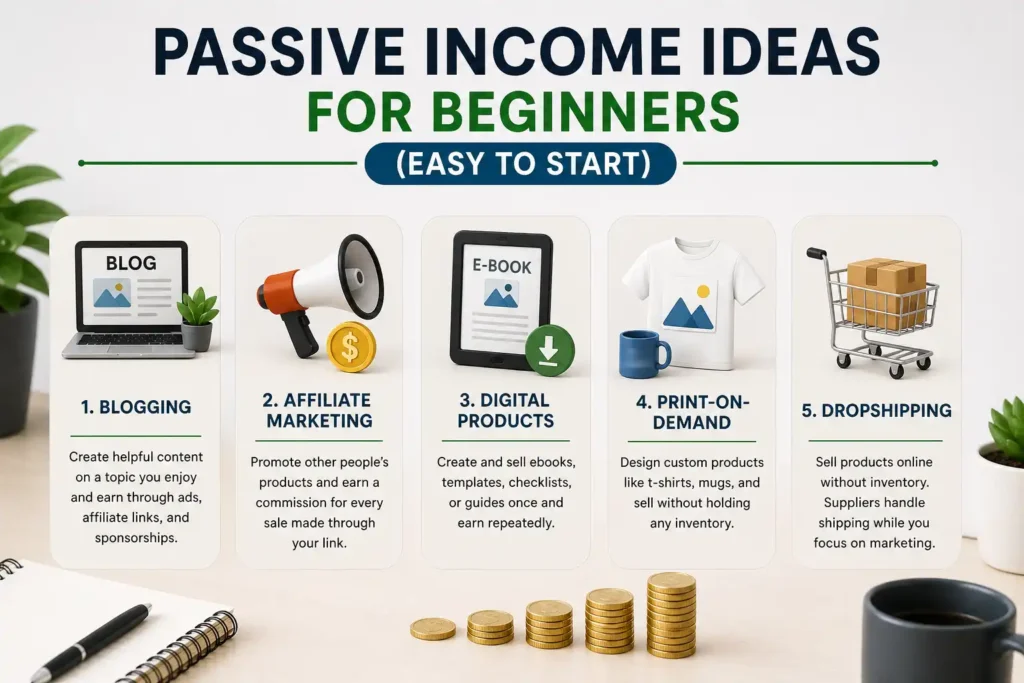 PASSIVE INCOME IDEAS FOR BEGINNERS

(EASY TO START)

BLOG

1. BLOGGING

Create helpful content on a topic you enjoy and earn through ads, affiliate links, and sponsorships.

$

2. AFFILIATE MARKETING

Promote other people's products and earn a commission for every sale made through your link.

E-BOOK

3. DIGITAL PRODUCTS

Create and sell ebooks, templates, checklists, or guides once and earn repeatedly.

4. PRINT-ON-DEMAND

Design custom products like t-shirts, mugs, and sell without holding any inventory.

5. DROPSHIPPING

Sell products online without inventory. Suppliers handle shipping while you focus on marketing.